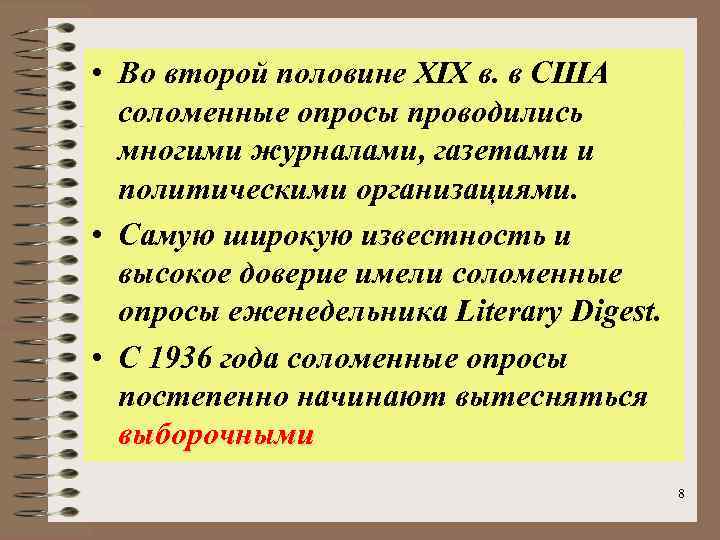 • Во второй половине XIX в. в США соломенные опросы проводились многими журналами, газетами и политическими организациями.

• Самую широкую известность и высокое доверие имели соломенные опросы еженедельника Literary Digest.

• С 1936 года соломенные опросы постепенно начинают вытесняться выборочными

8